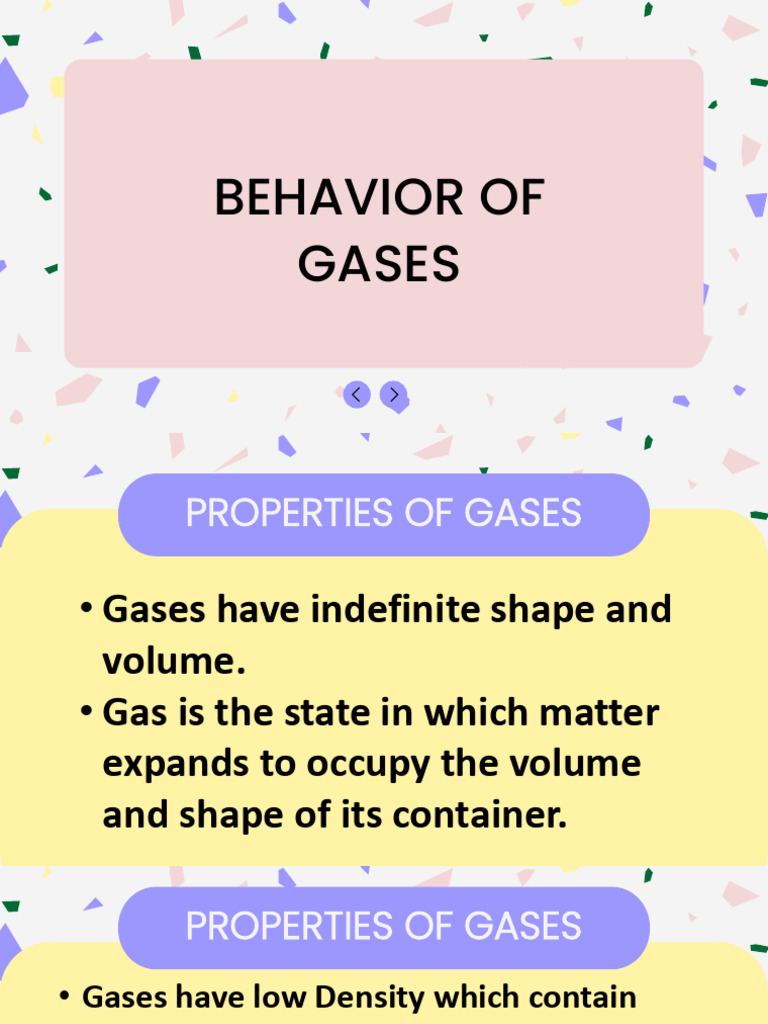 BEHAVIOR OF GASES

PROPERTIES OF GASES

• Gases have indefinite shape and volume.
• Gas is the state in which matter expands to occupy the volume and shape of its container.

PROPERTIES OF GASES

• Gases have low Density which contain